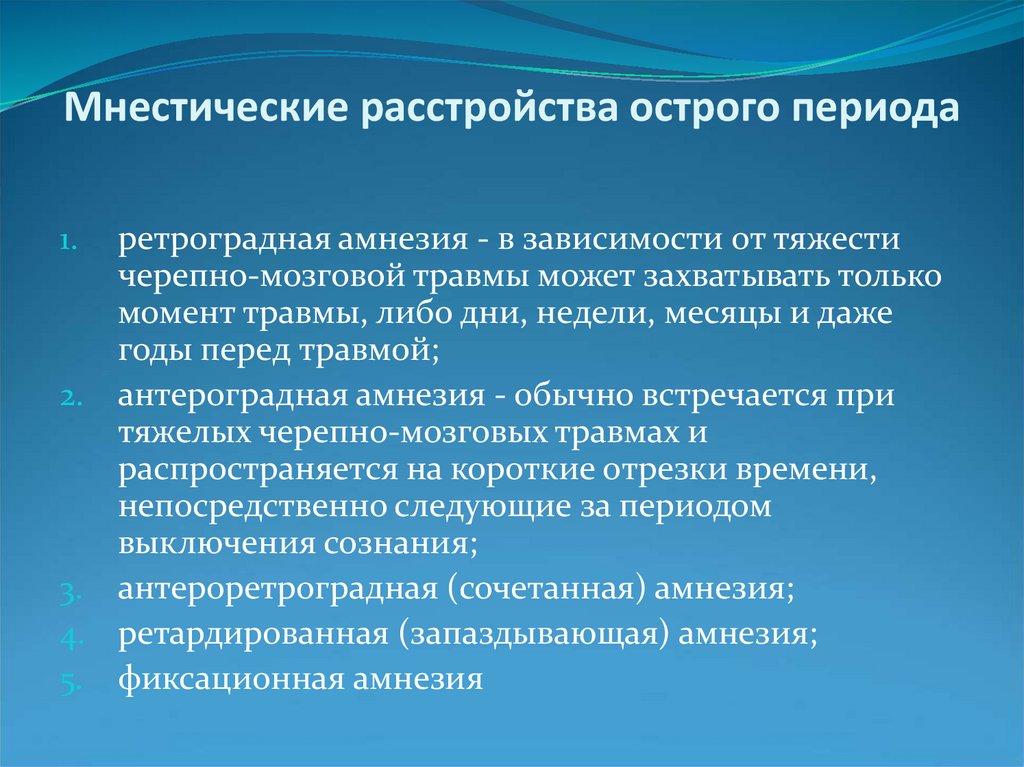 Мнестические расстройства острого периода

1. ретроградная амнезия - в зависимости от тяжести черепно-мозговой травмы может захватывать только момент травмы, либо дни, недели, месяцы и даже годы перед травмой;
2. антероградная амнезия - обычно встречается при тяжелых черепно-мозговых травмах и распространяется на короткие отрезки времени, непосредственно следующие за периодом выключения сознания;
3. антероретроградная (сочетанная) амнезия;
4. ретардированная (запаздывающая) амнезия;
5. фиксационная амнезия